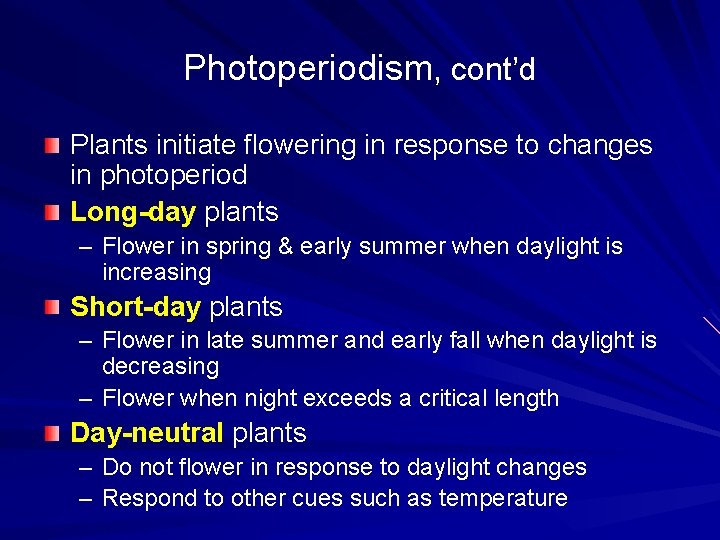 Photoperiodism, cont'd

Plants initiate flowering in response to changes in photoperiod

Long-day plants
– Flower in spring & early summer when daylight is increasing

Short-day plants
– Flower in late summer and early fall when daylight is decreasing
– Flower when night exceeds a critical length

Day-neutral plants
– Do not flower in response to daylight changes
– Respond to other cues such as temperature